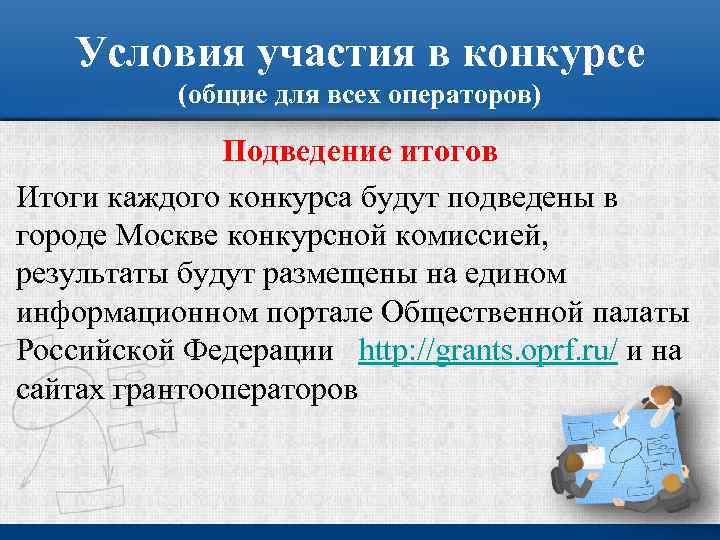 Условия участия в конкурсе
(общие для всех операторов)

Подведение итогов

Итоги каждого конкурса будут подведены в городе Москве конкурсной комиссией, результаты будут размещены на едином информационном портале Общественной палаты Российской Федерации http://grants.oprf.ru/ и на сайтах грантооператоров